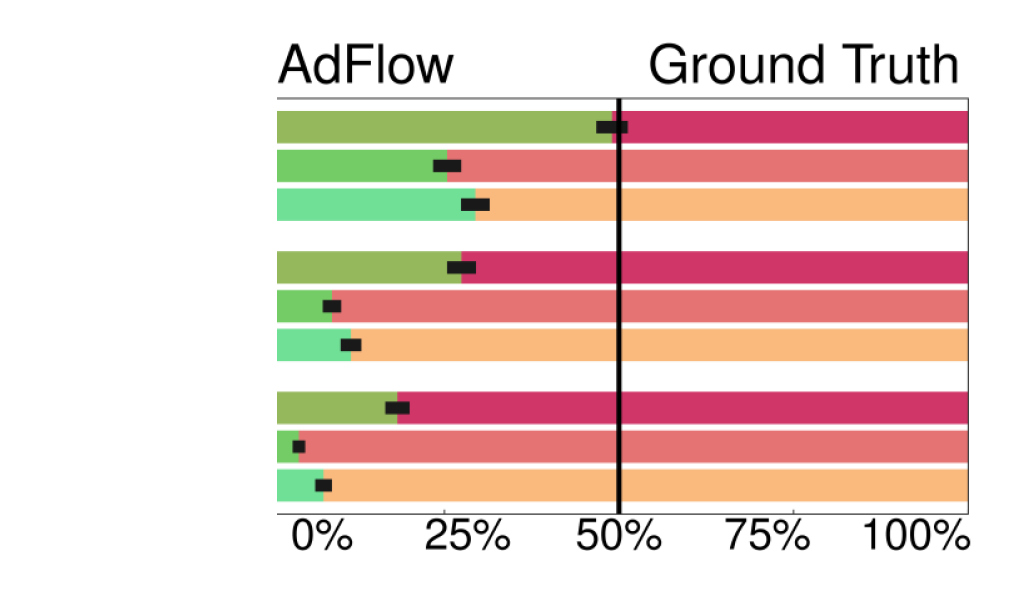 AdFlow
Ground Truth

0%
25%
50%
75%
100%